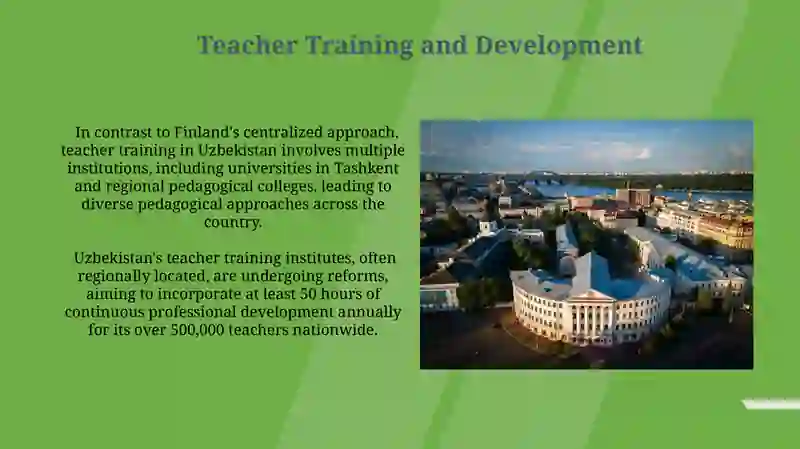 Teacher Training and Development

In contrast to Finland's centralized approach, teacher training in Uzbekistan involves multiple institutions, including universities in Tashkent and regional pedagogical colleges, leading to diverse pedagogical approaches across the country.

Uzbekistan's teacher training institutes, often regionally located, are undergoing reforms, aiming to incorporate at least 50 hours of continuous professional development annually for its over 500,000 teachers nationwide.